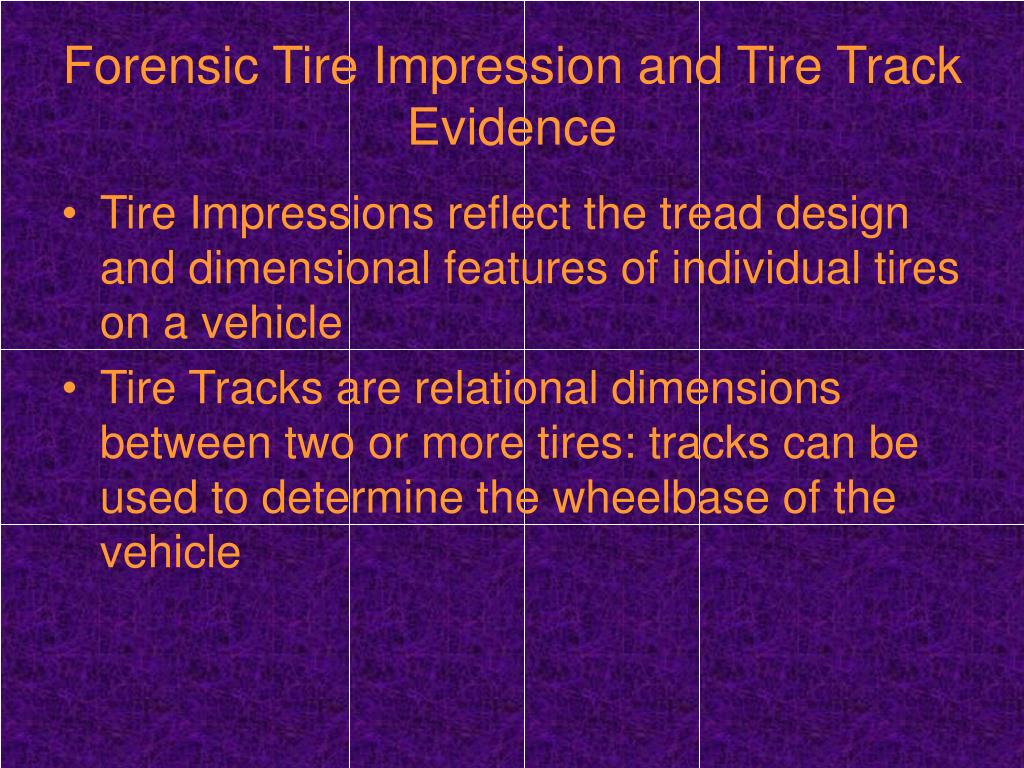 Forensic Tire Impression and Tire Track Evidence

• Tire Impressions reflect the tread design and dimensional features of individual tires on a vehicle
• Tire Tracks are relational dimensions between two or more tires: tracks can be used to determine the wheelbase of the vehicle